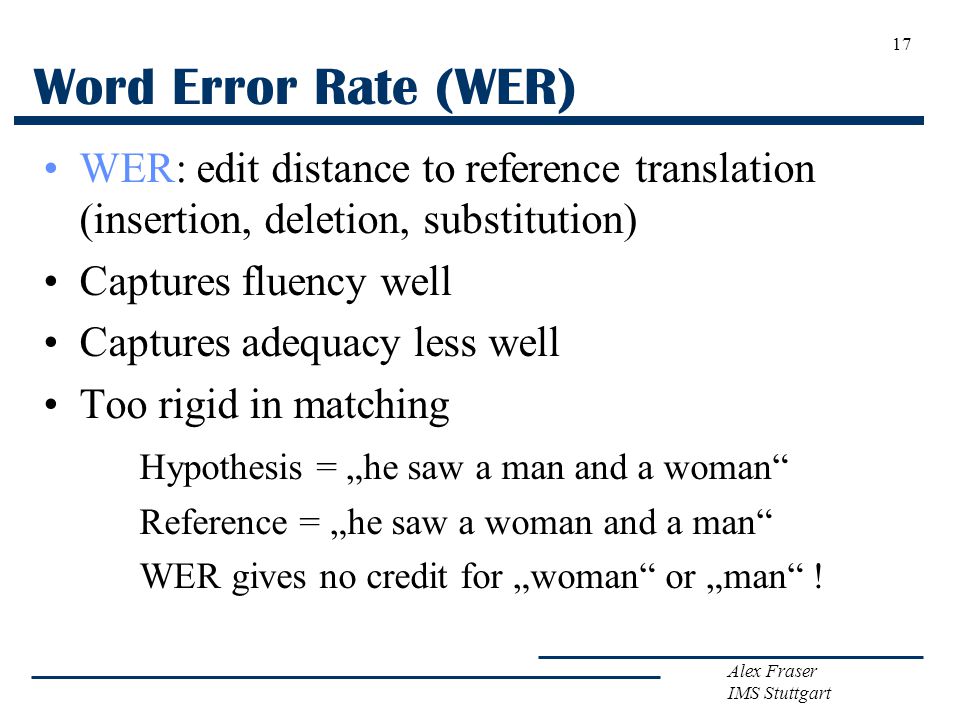 17

Word Error Rate (WER)

• WER: edit distance to reference translation (insertion, deletion, substitution)
• Captures fluency well
• Captures adequacy less well
• Too rigid in matching

Hypothesis = „he saw a man and a woman“

Reference = „he saw a woman and a man“

WER gives no credit for „woman“ or „man“ !

Alex Fraser
IMS Stuttgart